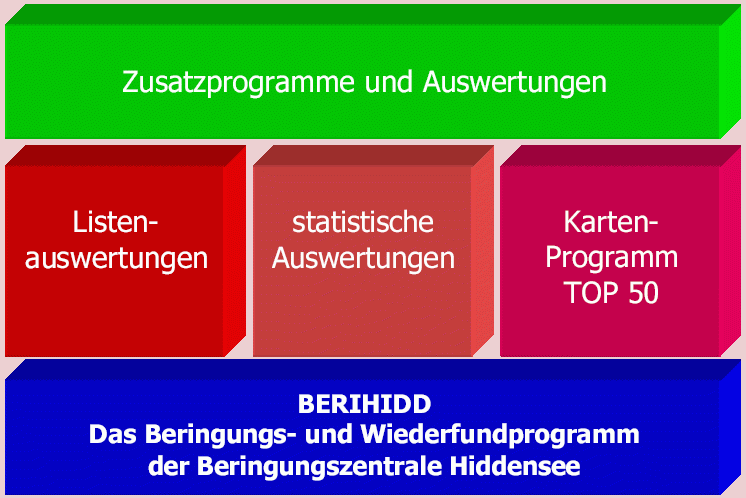 Zusatzprogramme und Auswertungen

Listen-auswertungen

statistische Auswertungen

Karten-Programm TOP 50

BERIHIDD
Das Beringungs- und Wiederfundprogramm der Beringungszentrale Hiddensee